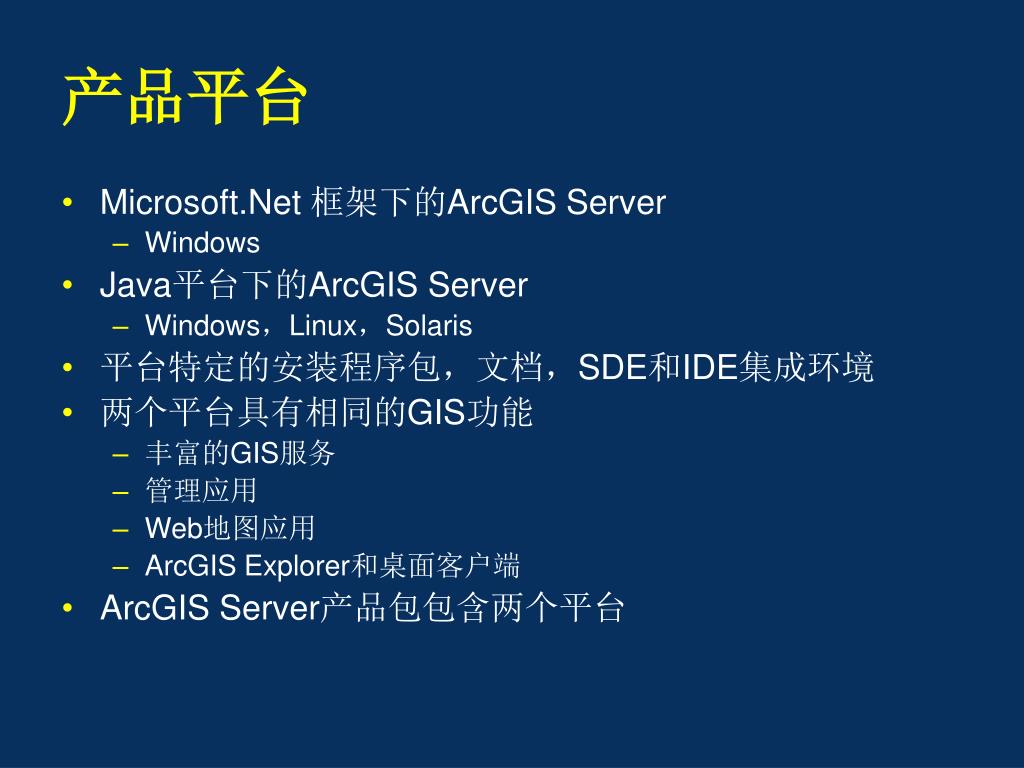 产品平台

• Microsoft.Net 框架下的ArcGIS Server
  – Windows
• Java平台下的ArcGIS Server
  – Windows，Linux，Solaris
• 平台特定的安装程序包，文档，SDE和IDE集成环境
• 两个平台具有相同的GIS功能
  – 丰富的GIS服务
  – 管理应用
  – Web地图应用
  – ArcGIS Explorer和桌面客户端
• ArcGIS Server产品包包含两个平台